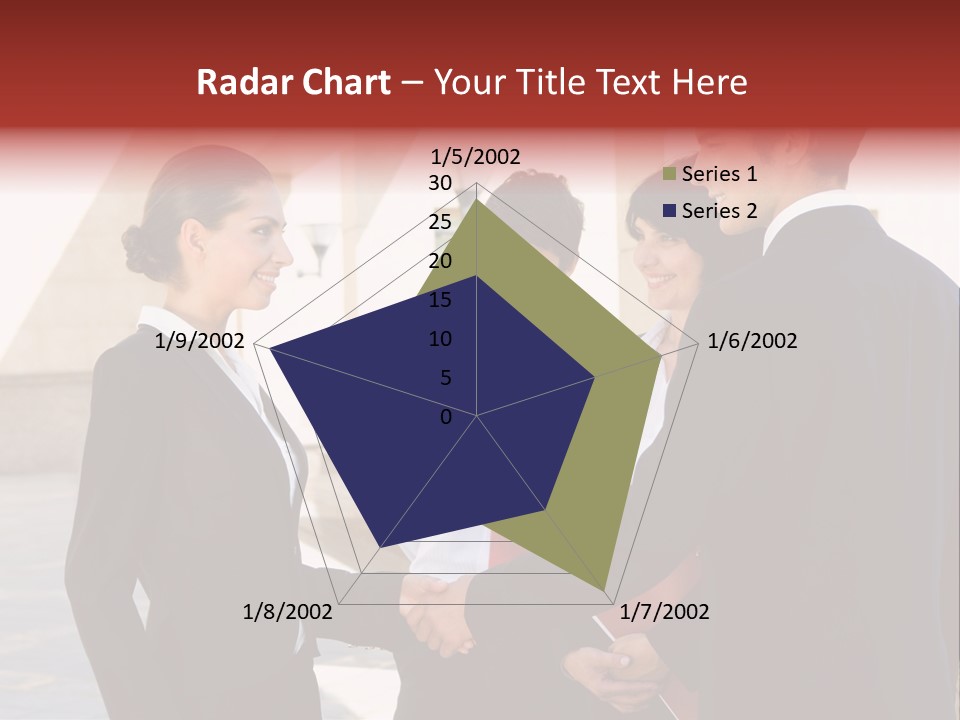 Radar Chart – Your Title Text Here

1/5/2002
30
25
20
15
10
5
0
1/6/2002
1/7/2002
1/8/2002
1/9/2002

Series 1
Series 2